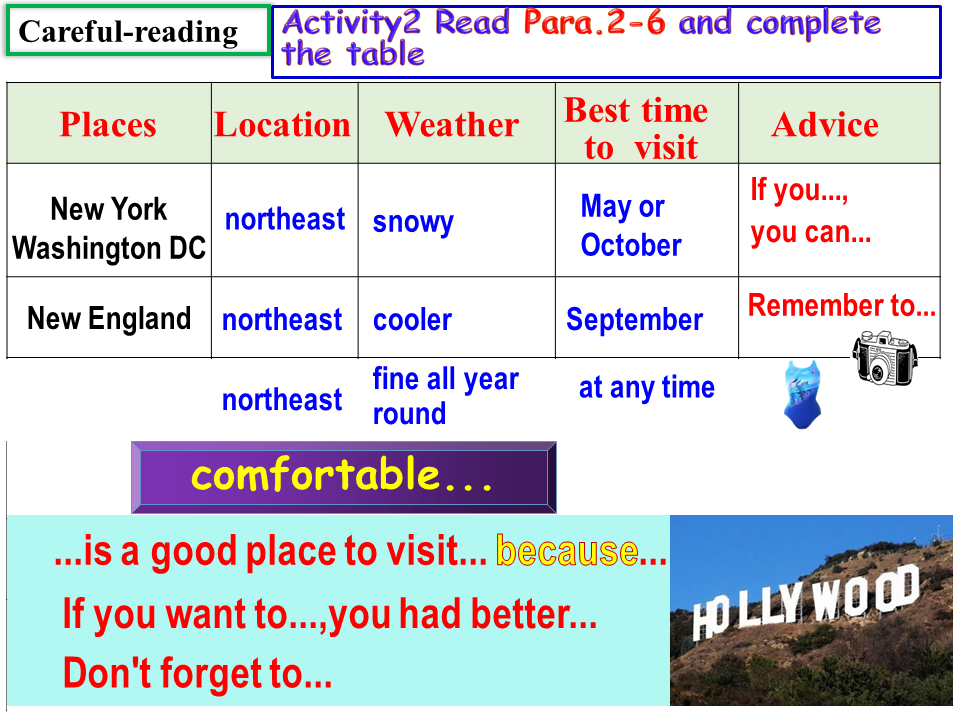 Careful-reading

Activity2 Read Para.2-6 and complete the table

| Places | Location | Weather | Best time to visit | Advice |
|---|---|---|---|---|
| New York Washington DC | northeast | snowy | May or October | If you..., you can... |
| New England | northeast | cooler | September | Remember to... |
| | northeast | fine all year round | at any time | |

comfortable...

...is a good place to visit... because...
If you want to...,you had better...
Don't forget to...

HOLLYWOOD